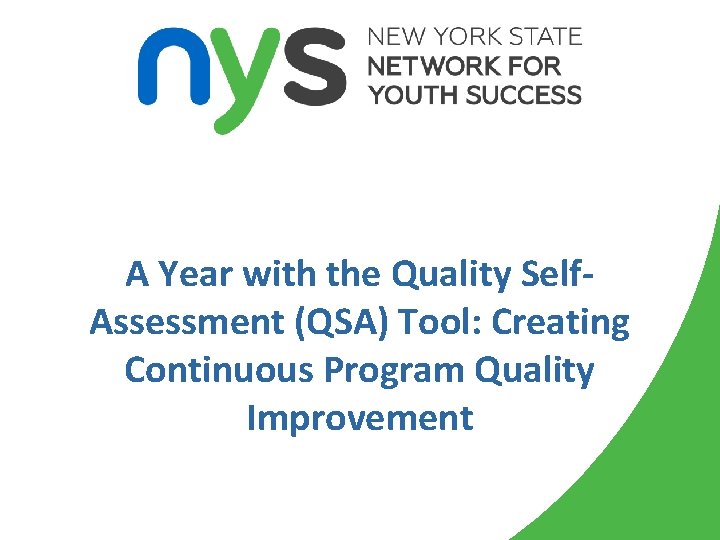 nys NEW YORK STATE NETWORK FOR YOUTH SUCCESS

A Year with the Quality Self-Assessment (QSA) Tool: Creating Continuous Program Quality Improvement